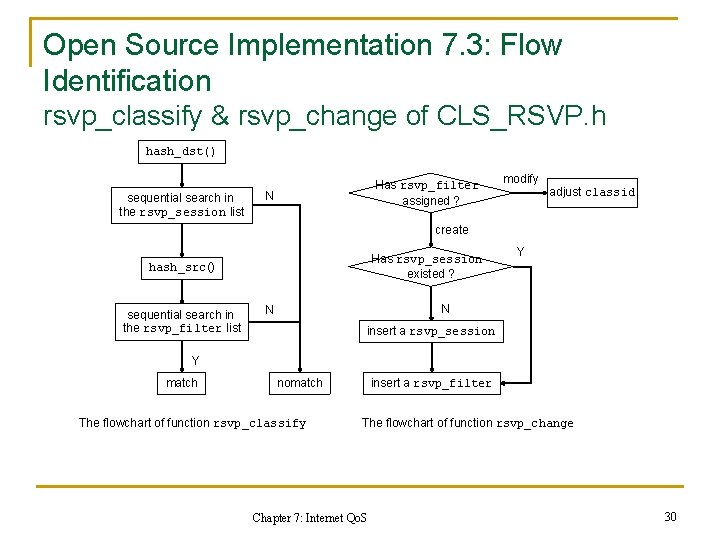 Open Source Implementation 7.3: Flow Identification
rsvp_classify & rsvp_change of CLS_RSVP.h

hash_dst()

sequential search in the rsvp_session list

N

hash_src()

sequential search in the rsvp_filter list

N

Y

match

nomatch

The flowchart of function rsvp_classify

Has rsvp_filter assigned ?

modify

adjust classid

create

Has rsvp_session existed ?

Y

N

insert a rsvp_session

insert a rsvp_filter

The flowchart of function rsvp_change

Chapter 7: Internet QoS

30